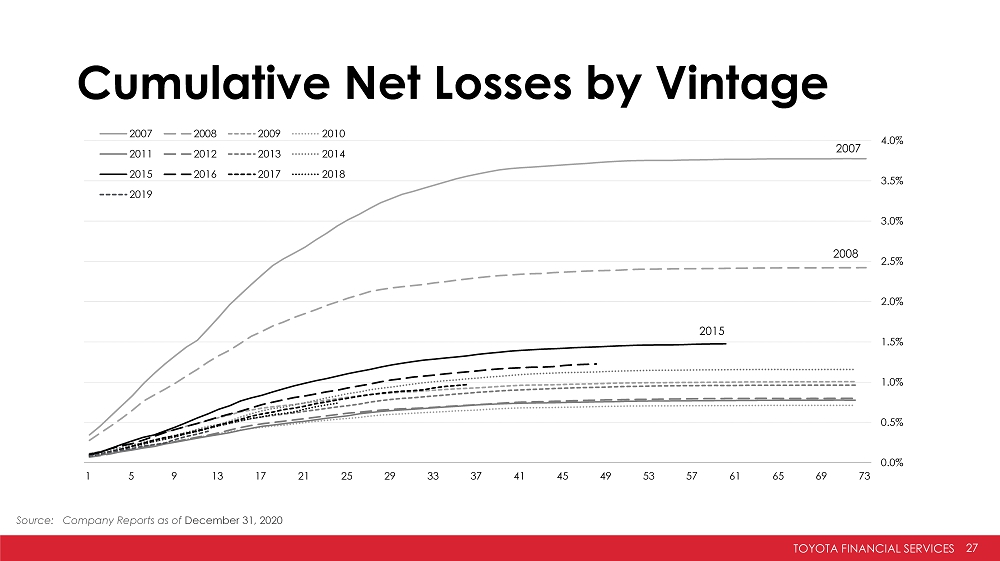 Cumulative Net Losses by Vintage

2007 2008 2009 2010
2011 2012 2013 2014
2015 2016 2017 2018
2019

2007

2008

2015

4.0%
3.5%
3.0%
2.5%
2.0%
1.5%
1.0%
0.5%
0.0%

1 5 9 13 17 21 25 29 33 37 41 45 49 53 57 61 65 69 73

Source: Company Reports as of December 31, 2020

TOYOTA FINANCIAL SERVICES 27